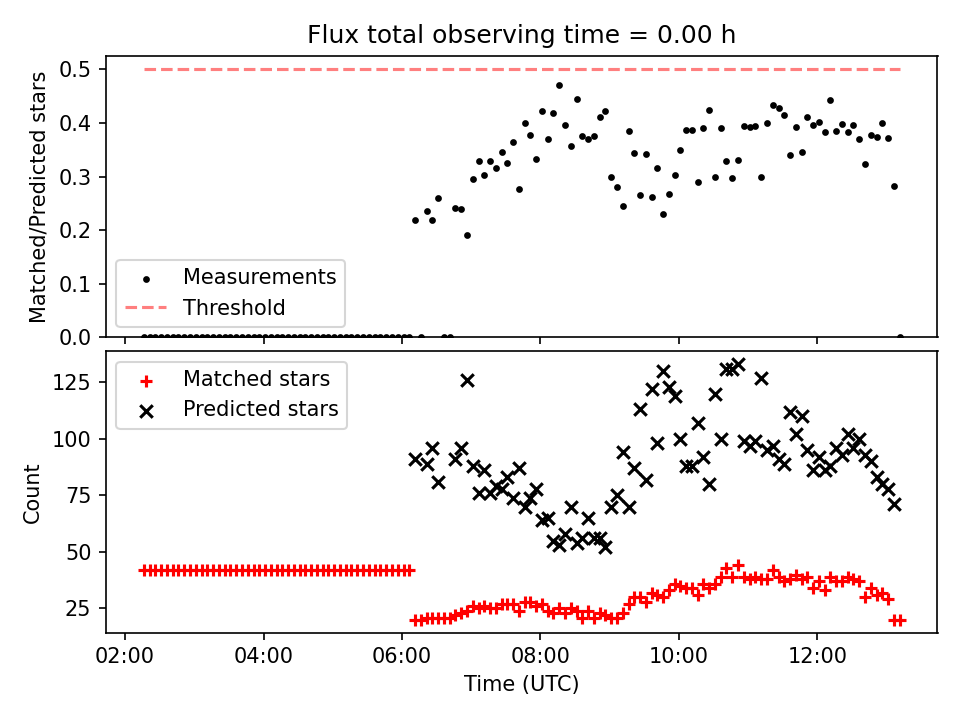 Flux total observing time = 0.00 h

Matched/Predicted stars

0.5
0.4
0.3
0.2
0.1
0.0

Measurements
Threshold

Count

125
100
75
50
25

Matched stars
Predicted stars

02:00
04:00
06:00
08:00
10:00
12:00

Time (UTC)